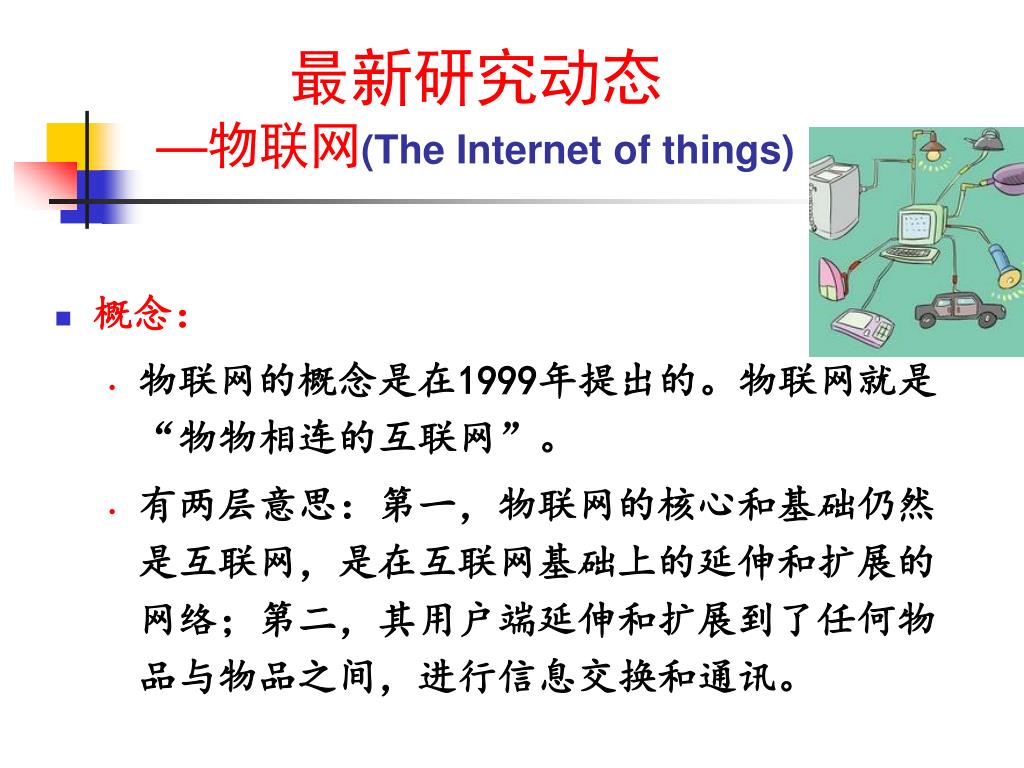 最新研究动态
—物联网(The Internet of things)

概念：

物联网的概念是在1999年提出的。物联网就是“物物相连的互联网”。

有两层意思：第一，物联网的核心和基础仍然是互联网，是在互联网基础上的延伸和扩展的网络；第二，其用户端延伸和扩展到了任何物品与物品之间，进行信息交换和通讯。